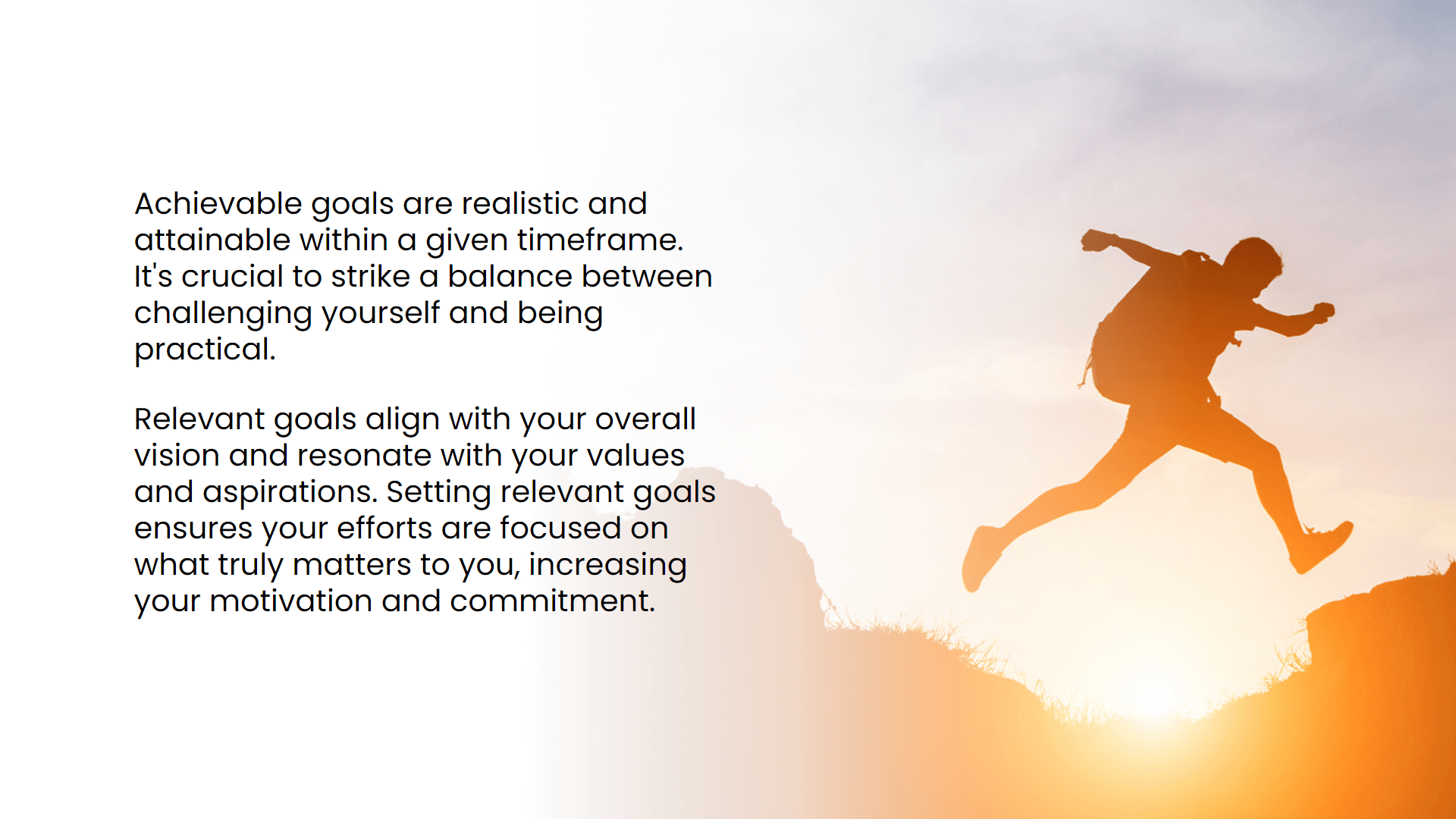 Achievable goals are realistic and attainable within a given timeframe. It's crucial to strike a balance between challenging yourself and being practical.

Relevant goals align with your overall vision and resonate with your values and aspirations. Setting relevant goals ensures your efforts are focused on what truly matters to you, increasing your motivation and commitment.